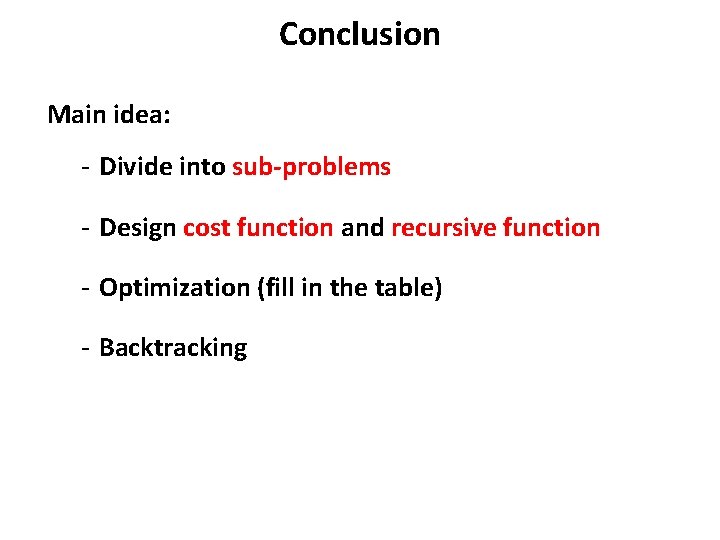 Conclusion

Main idea:

- Divide into sub-problems

- Design cost function and recursive function

- Optimization (fill in the table)

- Backtracking